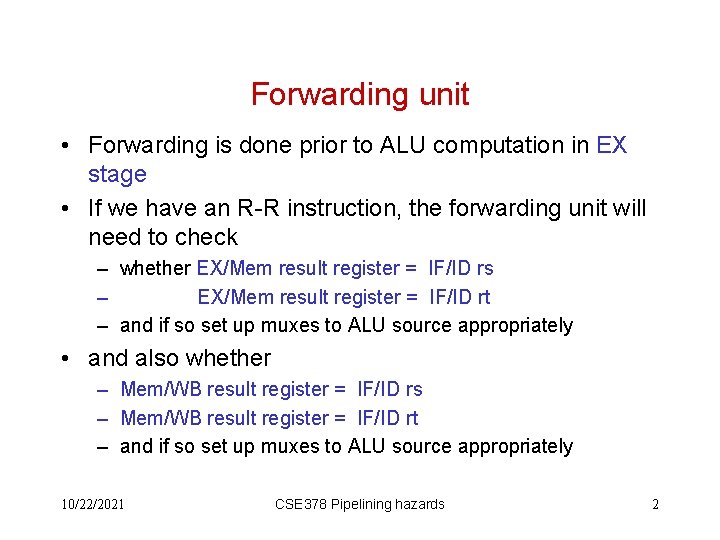 Forwarding unit

• Forwarding is done prior to ALU computation in EX stage

• If we have an R-R instruction, the forwarding unit will need to check

– whether EX/Mem result register = IF/ID rs

– EX/Mem result register = IF/ID rt

– and if so set up muxes to ALU source appropriately

• and also whether

– Mem/WB result register = IF/ID rs

– Mem/WB result register = IF/ID rt

– and if so set up muxes to ALU source appropriately

10/22/2021

CSE378 Pipelining hazards

2